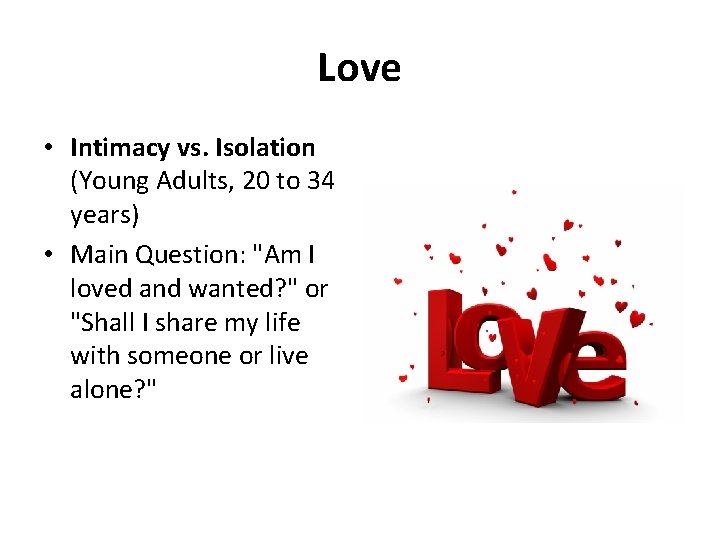 Love

• Intimacy vs. Isolation (Young Adults, 20 to 34 years)
• Main Question: "Am I loved and wanted?" or "Shall I share my life with someone or live alone?"

Love